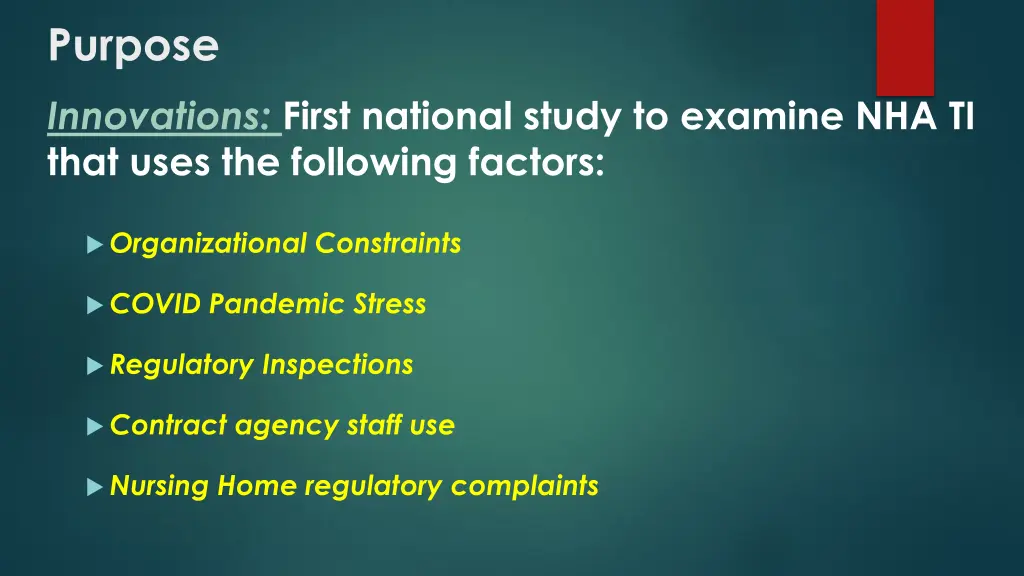 Purpose

Innovations: First national study to examine NHA TI that uses the following factors:

Organizational Constraints

COVID Pandemic Stress

Regulatory Inspections

Contract agency staff use

Nursing Home regulatory complaints